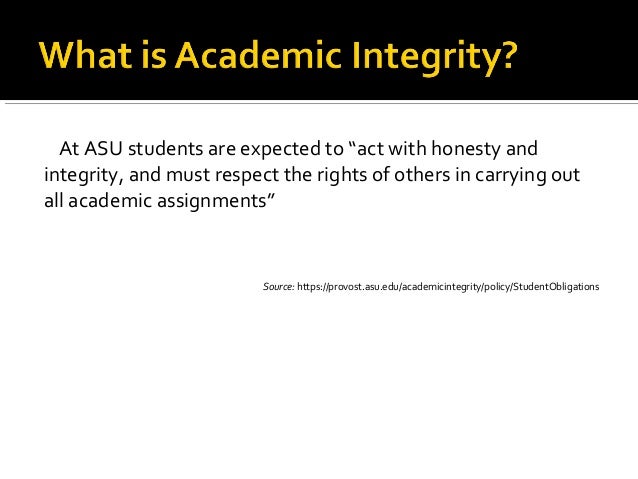 What is Academic Integrity?

At ASU students are expected to “act with honesty and integrity, and must respect the rights of others in carrying out all academic assignments”

Source: https://provost.asu.edu/academicintegrity/policy/StudentObligations